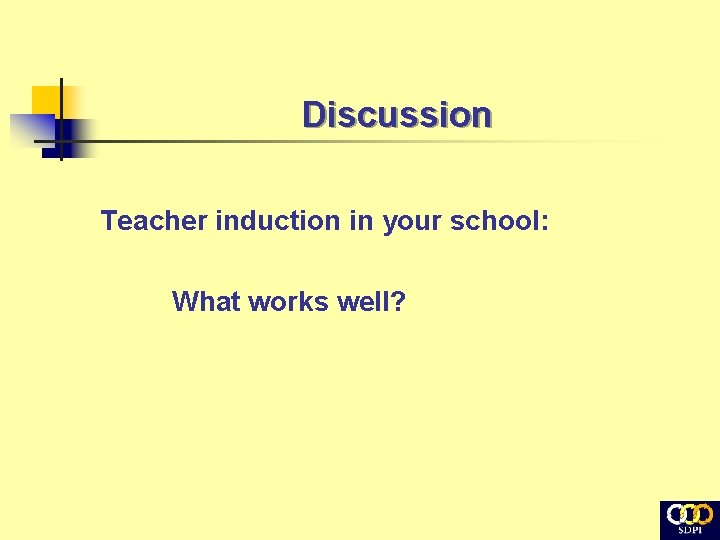 Discussion

Teacher induction in your school:

What works well?

SDPI